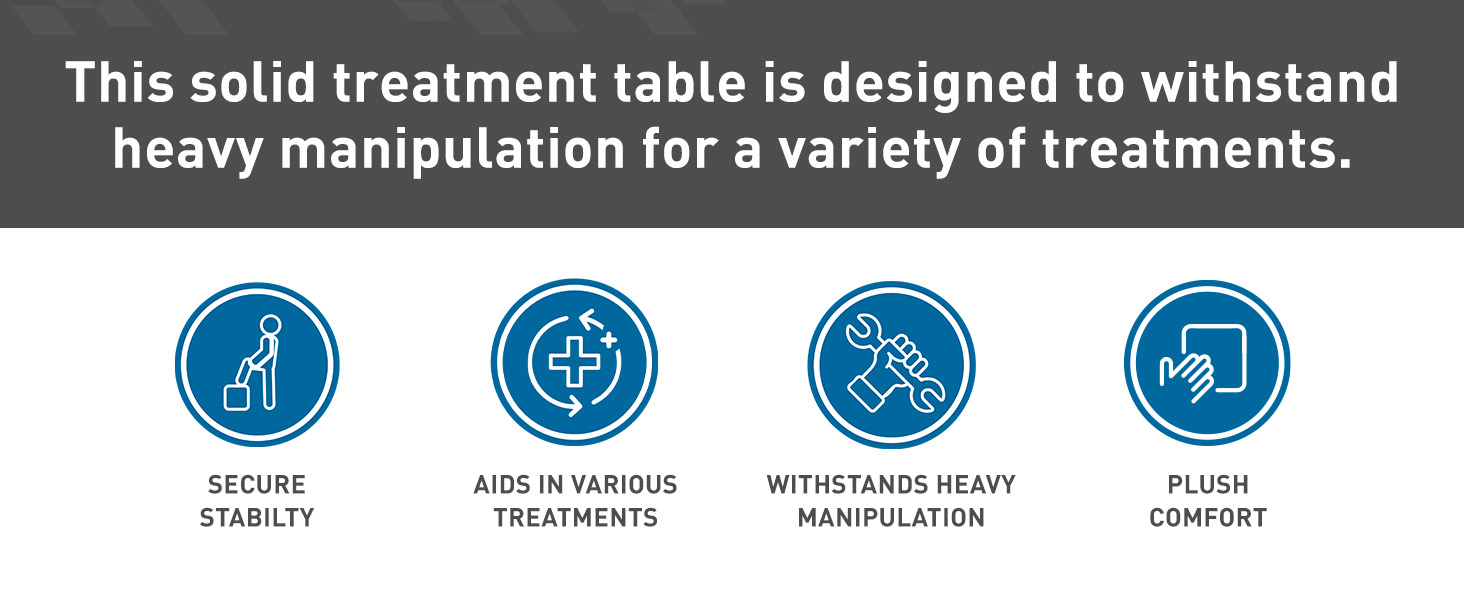 This solid treatment table is designed to withstand heavy manipulation for a variety of treatments.

SECURE STABILTY

AIDS IN VARIOUS TREATMENTS

WITHSTANDS HEAVY MANIPULATION

PLUSH COMFORT